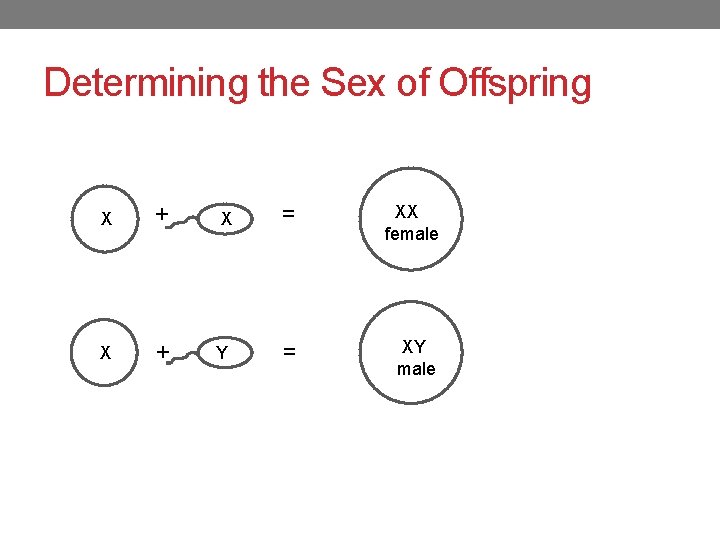 Determining the Sex of Offspring

X + X = XX female

X + Y = XY male